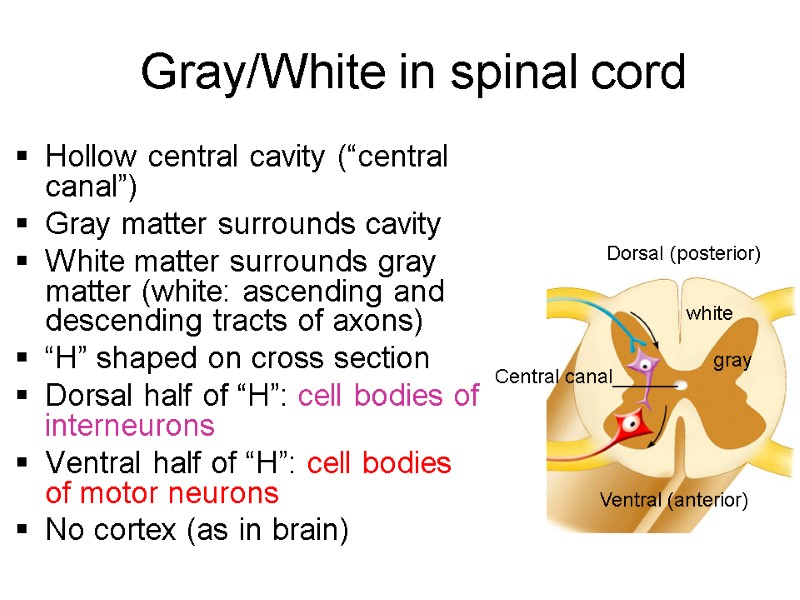 Gray/White in spinal cord

▪ Hollow central cavity (“central canal”)
▪ Gray matter surrounds cavity
▪ White matter surrounds gray matter (white: ascending and descending tracts of axons)
▪ “H” shaped on cross section
▪ Dorsal half of “H”: cell bodies of interneurons
▪ Ventral half of “H”: cell bodies of motor neurons
▪ No cortex (as in brain)

Dorsal (posterior)
white
gray
Central canal
Ventral (anterior)